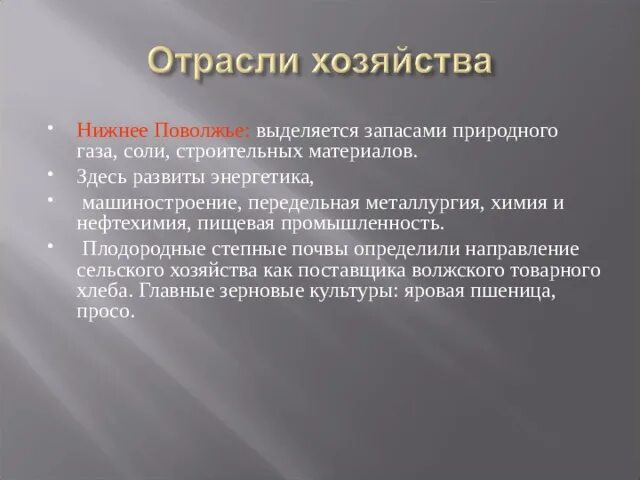 Отрасли хозяйства

• Нижнее Поволжье: выделяется запасами природного газа, соли, строительных материалов.
• Здесь развиты энергетика,
• машиностроение, передельная металлургия, химия и нефтехимия, пищевая промышленность.
• Плодородные степные почвы определили направление сельского хозяйства как поставщика волжского товарного хлеба. Главные зерновые культуры: яровая пшеница, просо.